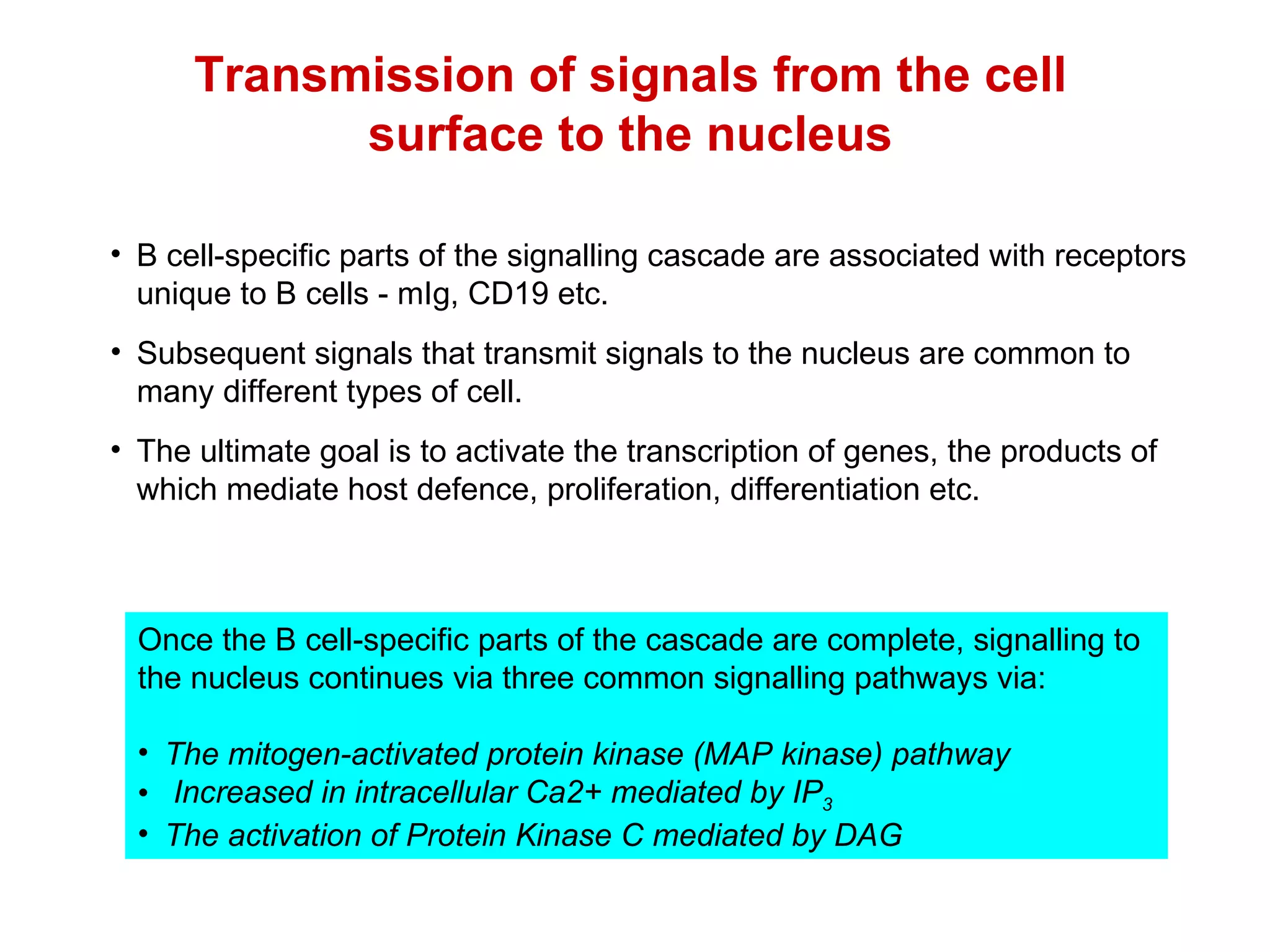 Transmission of signals from the cell surface to the nucleus

• B cell-specific parts of the signalling cascade are associated with receptors unique to B cells - mIg, CD19 etc.

• Subsequent signals that transmit signals to the nucleus are common to many different types of cell.

• The ultimate goal is to activate the transcription of genes, the products of which mediate host defence, proliferation, differentiation etc.

Once the B cell-specific parts of the cascade are complete, signalling to the nucleus continues via three common signalling pathways via:

• The mitogen-activated protein kinase (MAP kinase) pathway
• Increased in intracellular Ca2+ mediated by $IP_3$
• The activation of Protein Kinase C mediated by DAG